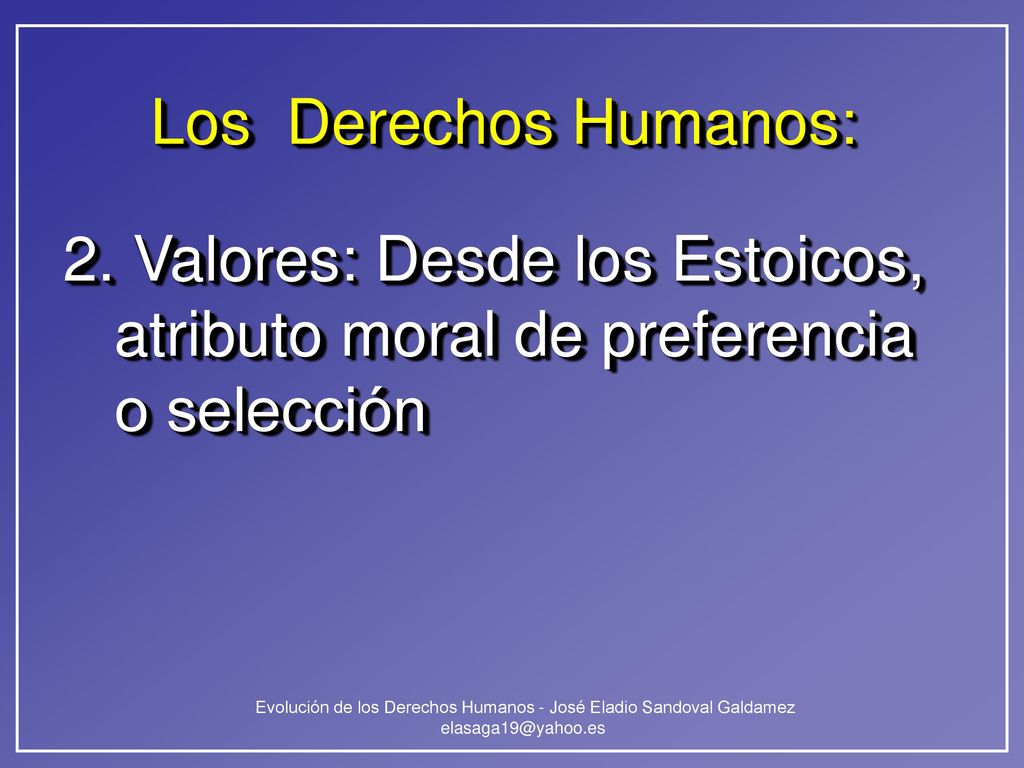 Los  Derechos Humanos:

2. Valores: Desde los Estoicos, atributo moral de preferencia o selección

Evolución de los Derechos Humanos - José Eladio Sandoval Galdamez
elasaga19@yahoo.es